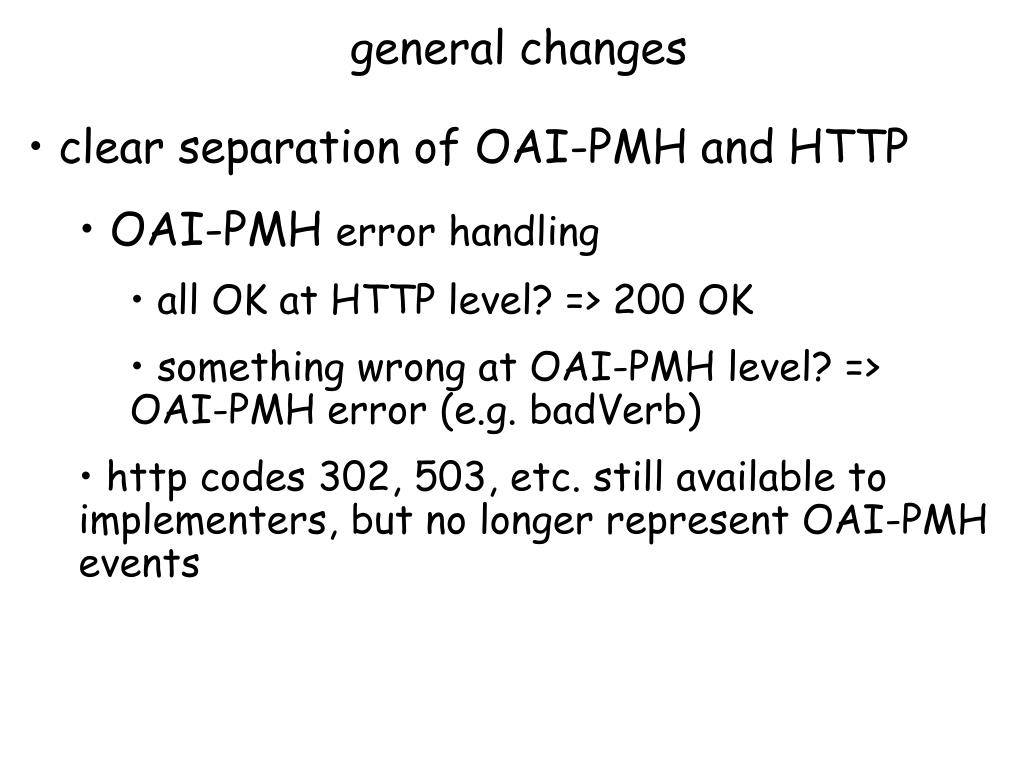 general changes

• clear separation of OAI-PMH and HTTP

• OAI-PMH error handling

• all OK at HTTP level? => 200 OK

• something wrong at OAI-PMH level? => OAI-PMH error (e.g. badVerb)

• http codes 302, 503, etc. still available to implementers, but no longer represent OAI-PMH events